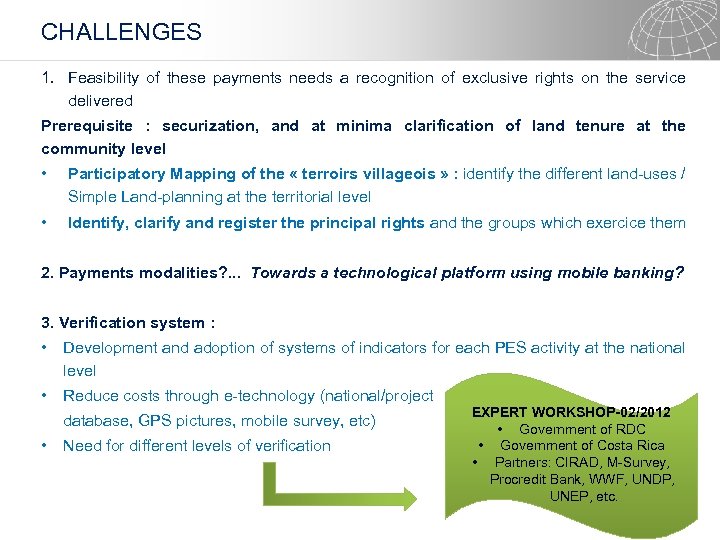 CHALLENGES

1. Feasibility of these payments needs a recognition of exclusive rights on the service delivered

Prerequisite : securization, and at minima clarification of land tenure at the community level

• Participatory Mapping of the « terroirs villageois » : identify the different land-uses / Simple Land-planning at the territorial level
• Identify, clarify and register the principal rights and the groups which exercice them

2. Payments modalities?... Towards a technological platform using mobile banking?

3. Verification system :

• Development and adoption of systems of indicators for each PES activity at the national level
• Reduce costs through e-technology (national/project database, GPS pictures, mobile survey, etc)
• Need for different levels of verification

EXPERT WORKSHOP-02/2012
• Government of RDC
• Government of Costa Rica
• Partners: CIRAD, M-Survey, Procredit Bank, WWF, UNDP, UNEP, etc.